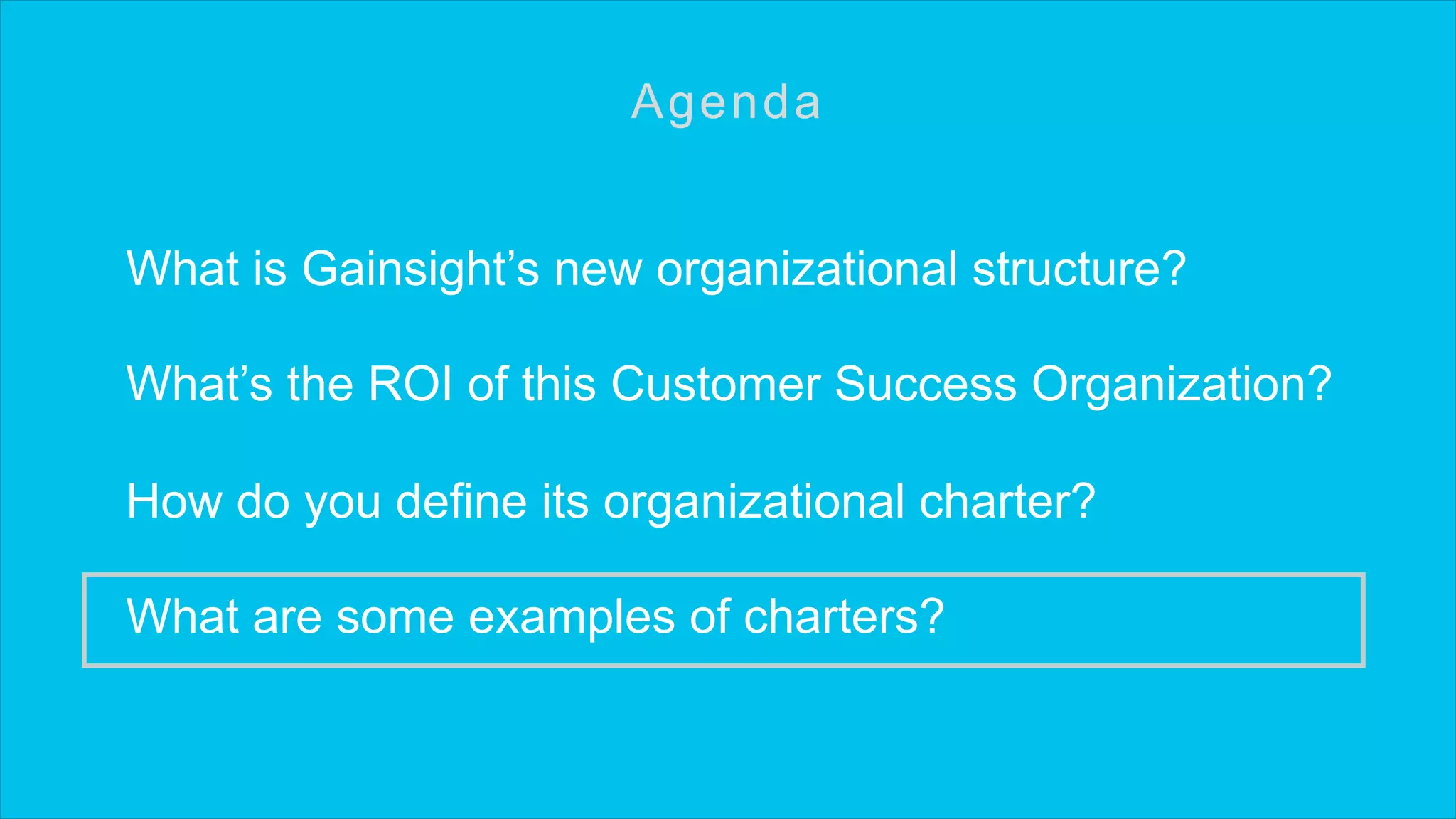 Agenda

What is Gainsight’s new organizational structure?

What’s the ROI of this Customer Success Organization?

How do you define its organizational charter?

What are some examples of charters?